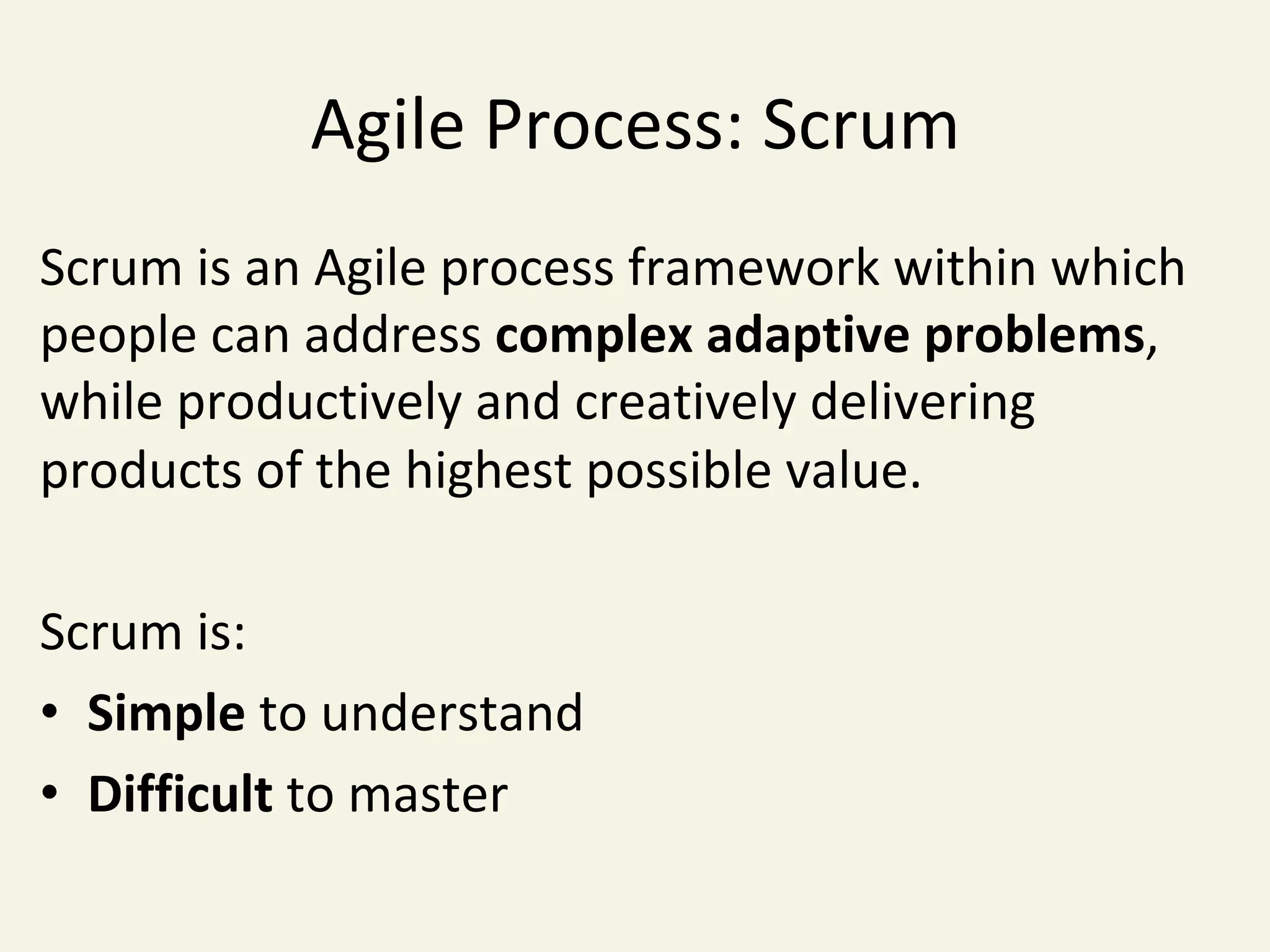 Agile Process: Scrum

Scrum is an Agile process framework within which people can address complex adaptive problems, while productively and creatively delivering products of the highest possible value.

Scrum is:
• Simple to understand
• Difficult to master